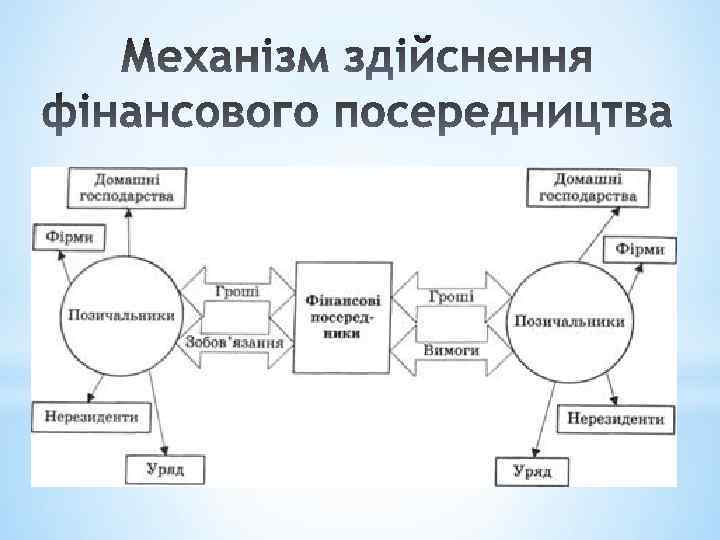 Механізм здійснення фінансового посередництва

Домашні господарства

Фірми

Позичальники

Нерезиденти

Уряд

Гроші

Зобов'язання

Фінансові посередники

Гроші

Вимоги

Домашні господарства

Фірми

Позичальники

Нерезиденти

Уряд